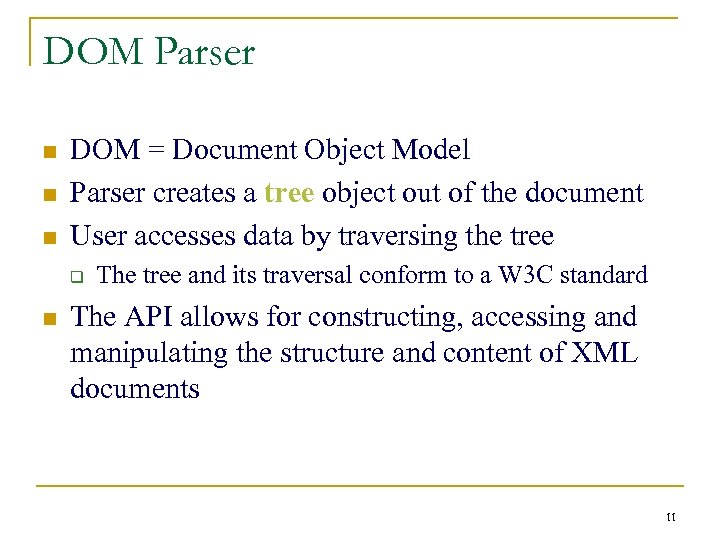 DOM Parser

- DOM = Document Object Model
- Parser creates a tree object out of the document
- User accesses data by traversing the tree
  - The tree and its traversal conform to a W3C standard
- The API allows for constructing, accessing and manipulating the structure and content of XML documents

11